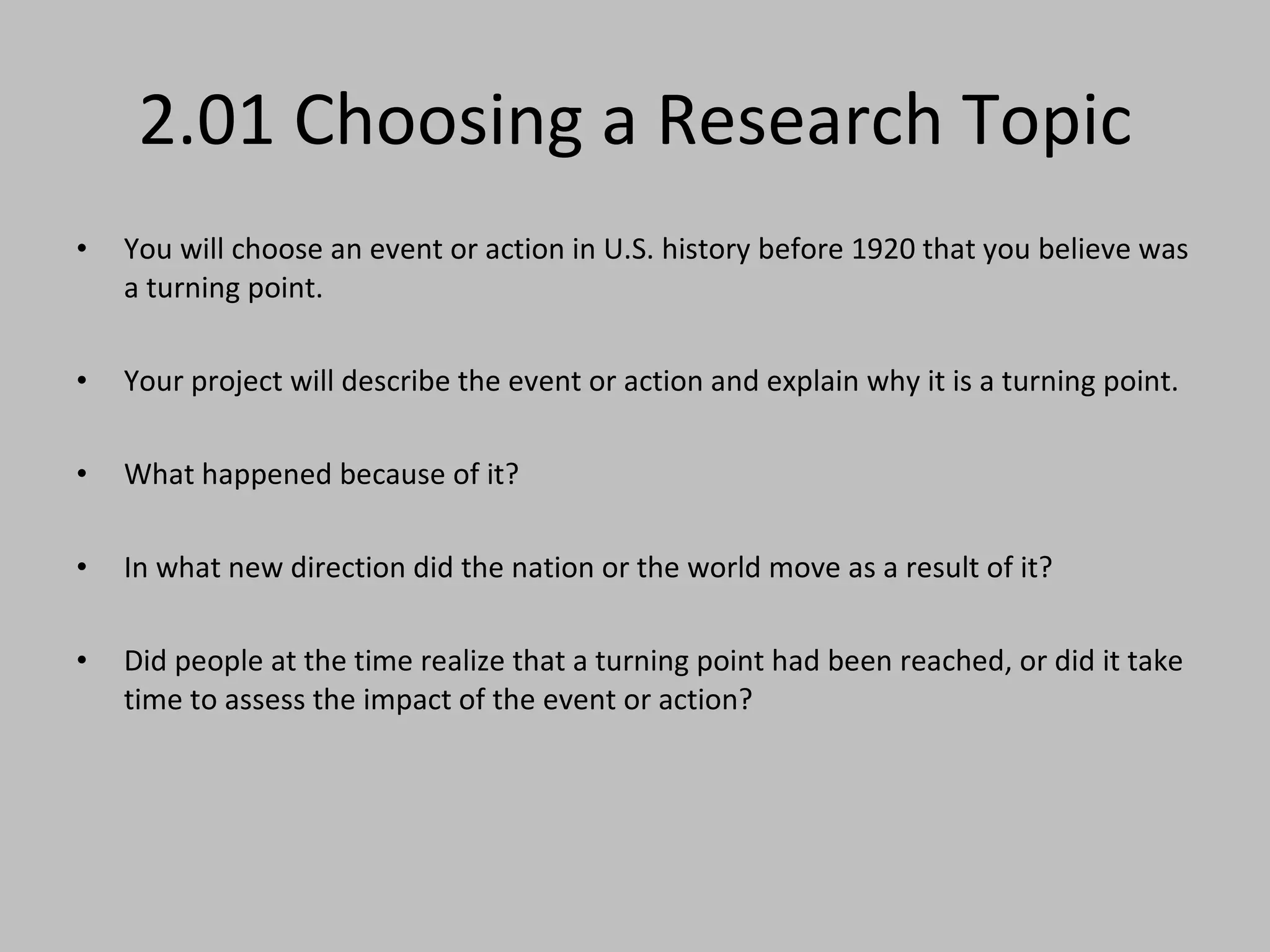 2.01 Choosing a Research Topic

• You will choose an event or action in U.S. history before 1920 that you believe was a turning point.

• Your project will describe the event or action and explain why it is a turning point.

• What happened because of it?

• In what new direction did the nation or the world move as a result of it?

• Did people at the time realize that a turning point had been reached, or did it take time to assess the impact of the event or action?